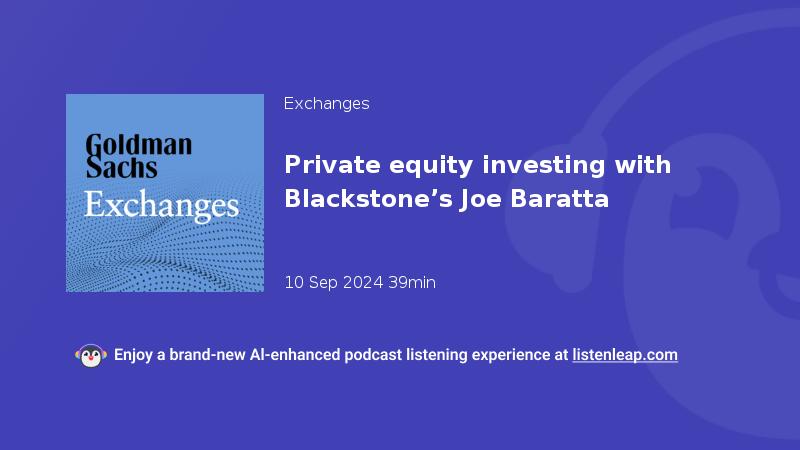 Goldman Sachs
Exchanges

Exchanges

Private equity investing with Blackstone’s Joe Baratta

10 Sep 2024 39min

Enjoy a brand-new AI-enhanced podcast listening experience at listenleap.com